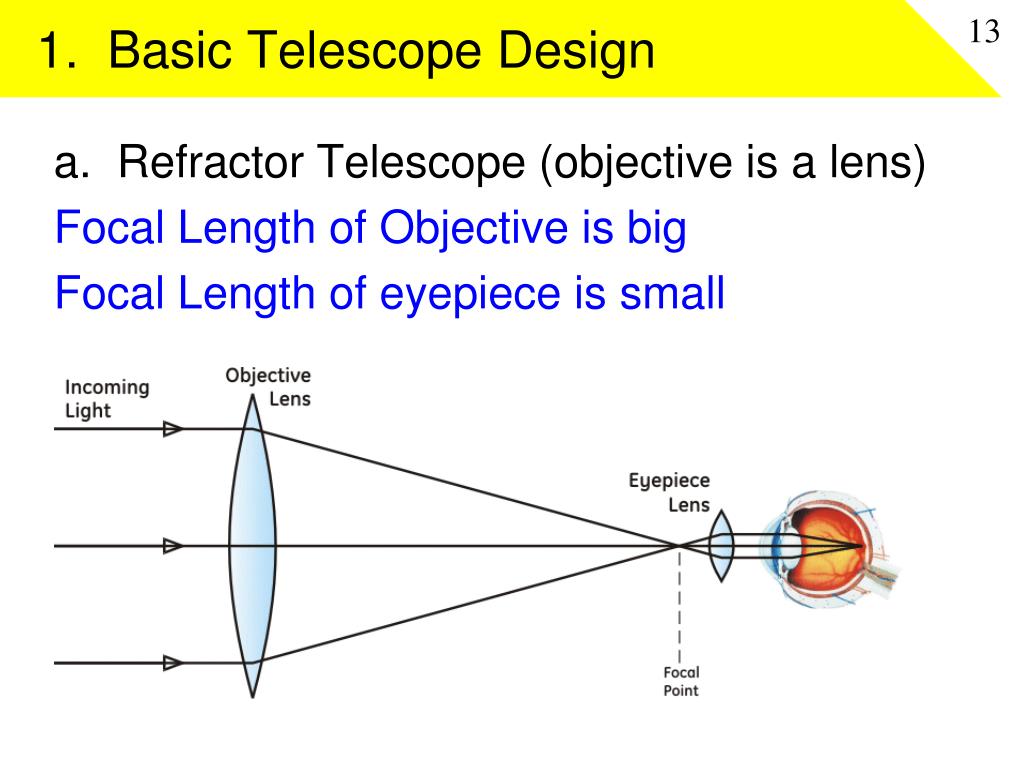 1. Basic Telescope Design

13

a. Refractor Telescope (objective is a lens)
Focal Length of Objective is big
Focal Length of eyepiece is small

Incoming Light

Objective Lens

Eyepiece Lens

Focal Point